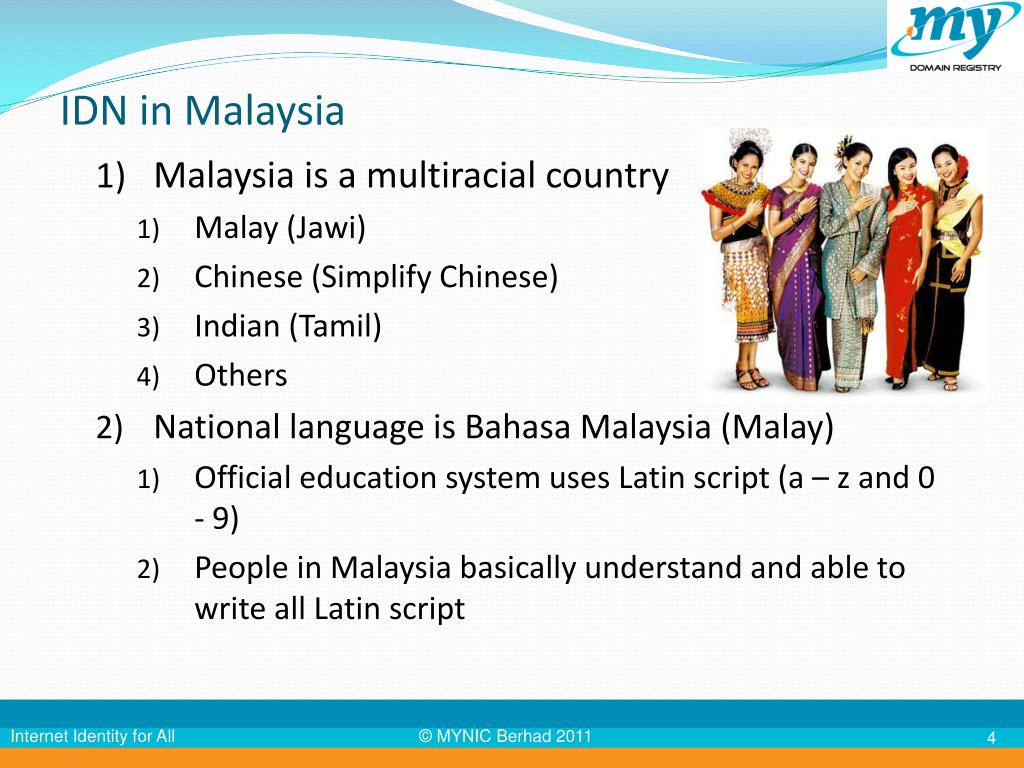 .my
DOMAIN REGISTRY

IDN in Malaysia

1) Malaysia is a multiracial country
1) Malay (Jawi)
2) Chinese (Simplify Chinese)
3) Indian (Tamil)
4) Others
2) National language is Bahasa Malaysia (Malay)
1) Official education system uses Latin script (a – z and 0 - 9)
2) People in Malaysia basically understand and able to write all Latin script

Internet Identity for All
© MYNIC Berhad 2011
4